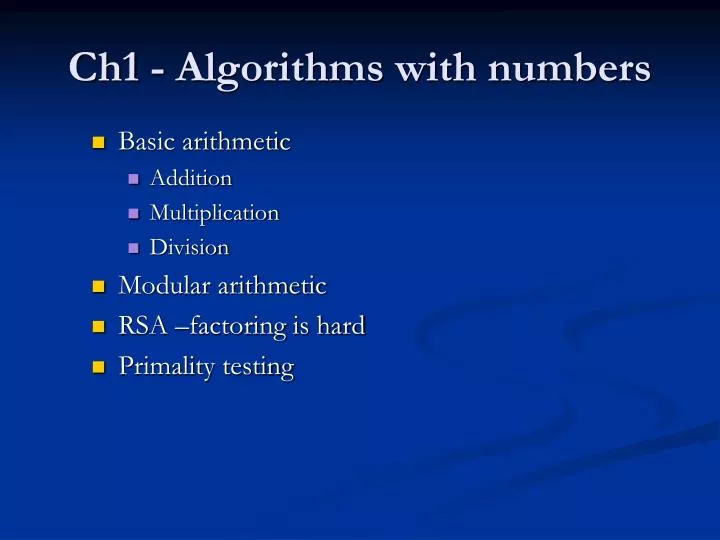 Ch1 - Algorithms with numbers

- Basic arithmetic
  - Addition
  - Multiplication
  - Division
- Modular arithmetic
- RSA –factoring is hard
- Primality testing